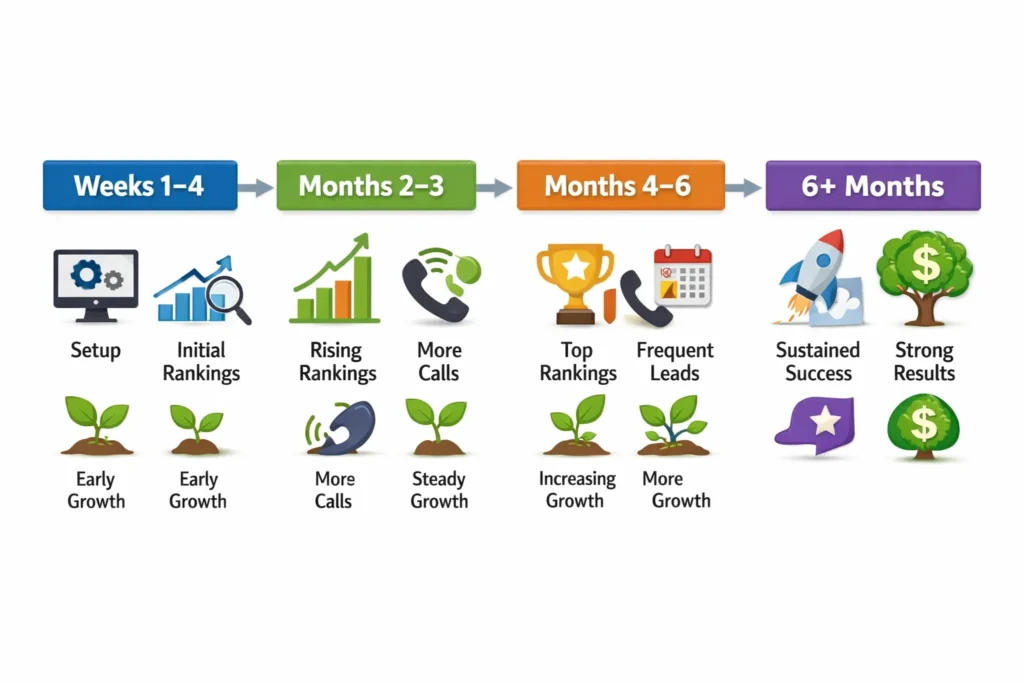 Weeks 1–4

Setup

Initial Rankings

Early Growth

Early Growth

Months 2–3

Rising Rankings

More Calls

More Calls

Steady Growth

Months 4–6

Top Rankings

Frequent Leads

Increasing Growth

More Growth

6+ Months

Sustained Success

Strong Results